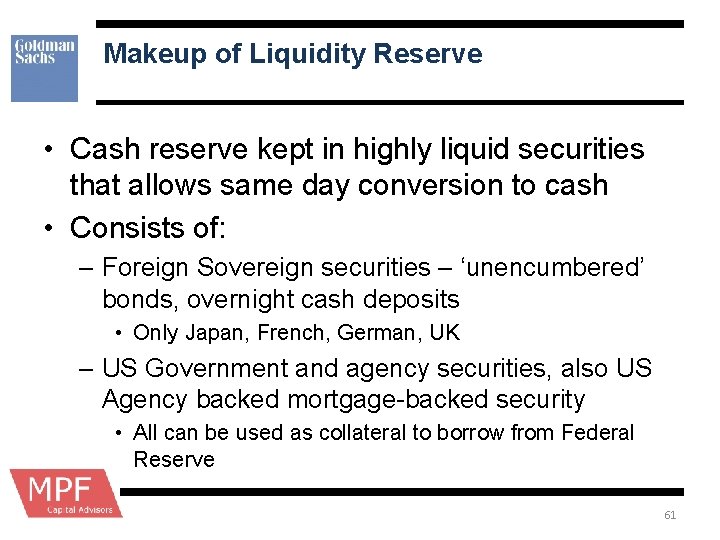 Goldman Sachs

Makeup of Liquidity Reserve

• Cash reserve kept in highly liquid securities that allows same day conversion to cash
• Consists of:
– Foreign Sovereign securities – ‘unencumbered’ bonds, overnight cash deposits
• Only Japan, French, German, UK
– US Government and agency securities, also US Agency backed mortgage-backed security
• All can be used as collateral to borrow from Federal Reserve

MPF
Capital Advisors

61